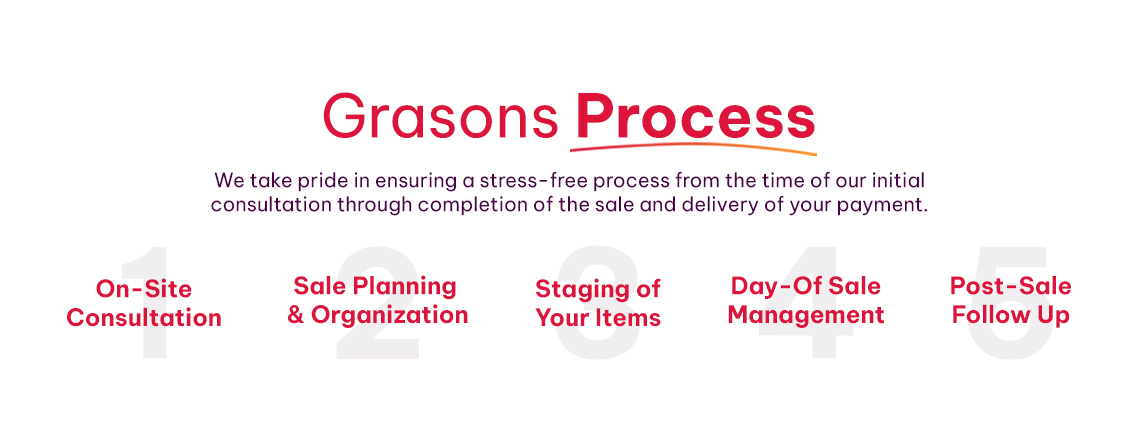 Grasons Process

We take pride in ensuring a stress-free process from the time of our initial consultation through completion of the sale and delivery of your payment.

1
On-Site Consultation

2
Sale Planning & Organization

3
Staging of Your Items

4
Day-Of Sale Management

5
Post-Sale Follow Up